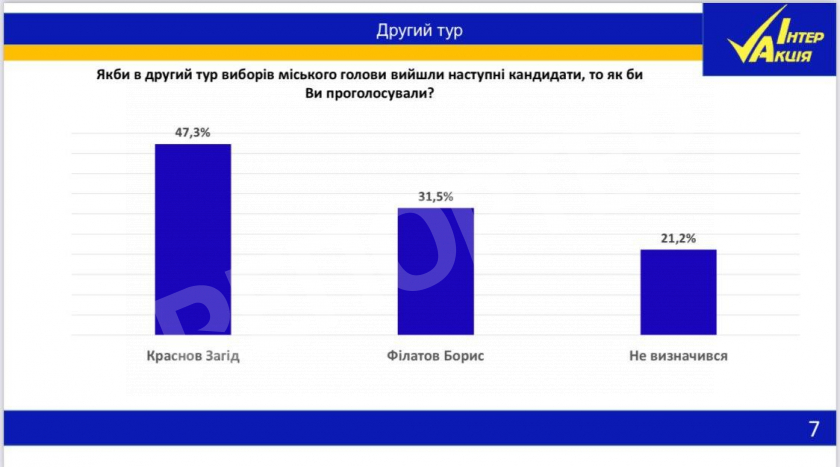 Другий тур

ІНТЕР АКЦІЯ

Якби в другий тур виборів міського голови вийшли наступні кандидати, то як би Ви проголосували?

47,3%

31,5%

21,2%

Краснов Загід

Філатов Борис

Не визначився

7